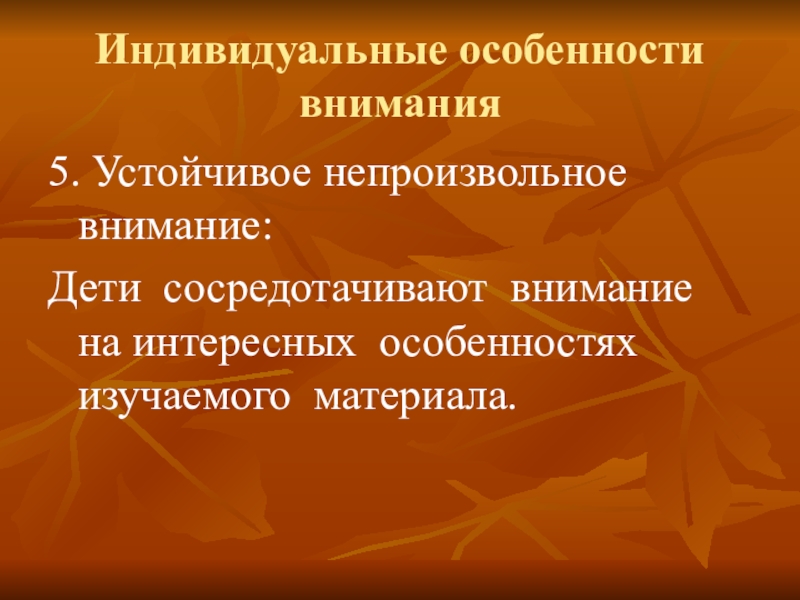 Индивидуальные особенности внимания

5. Устойчивое непроизвольное внимание:

Дети сосредотачивают внимание на интересных особенностях изучаемого материала.